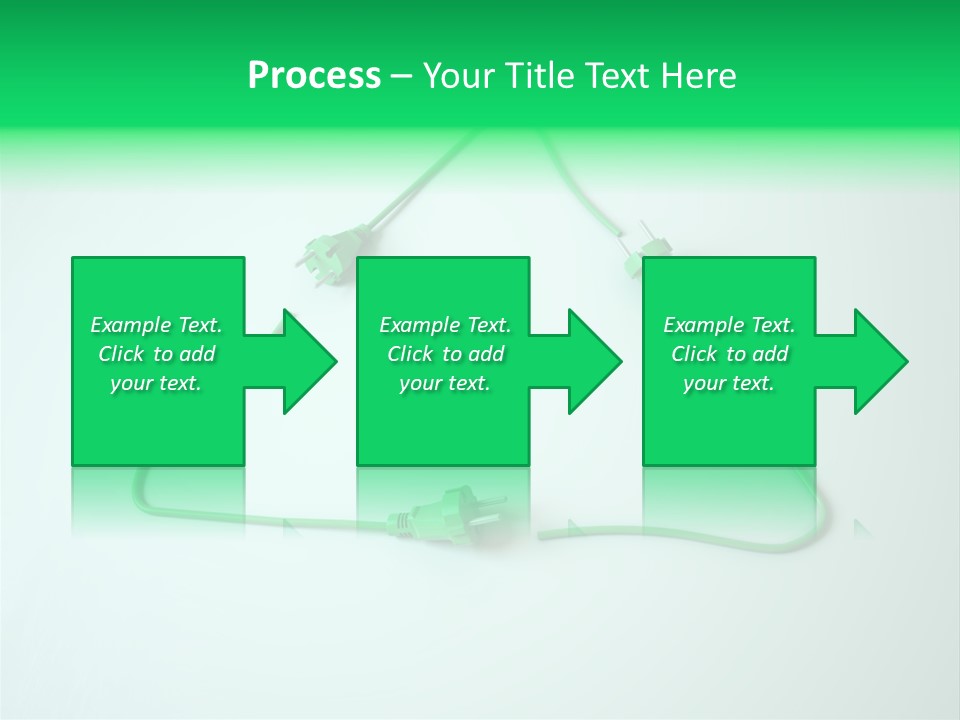 Process – Your Title Text Here

Example Text. Click to add your text.

Example Text. Click to add your text.

Example Text. Click to add your text.